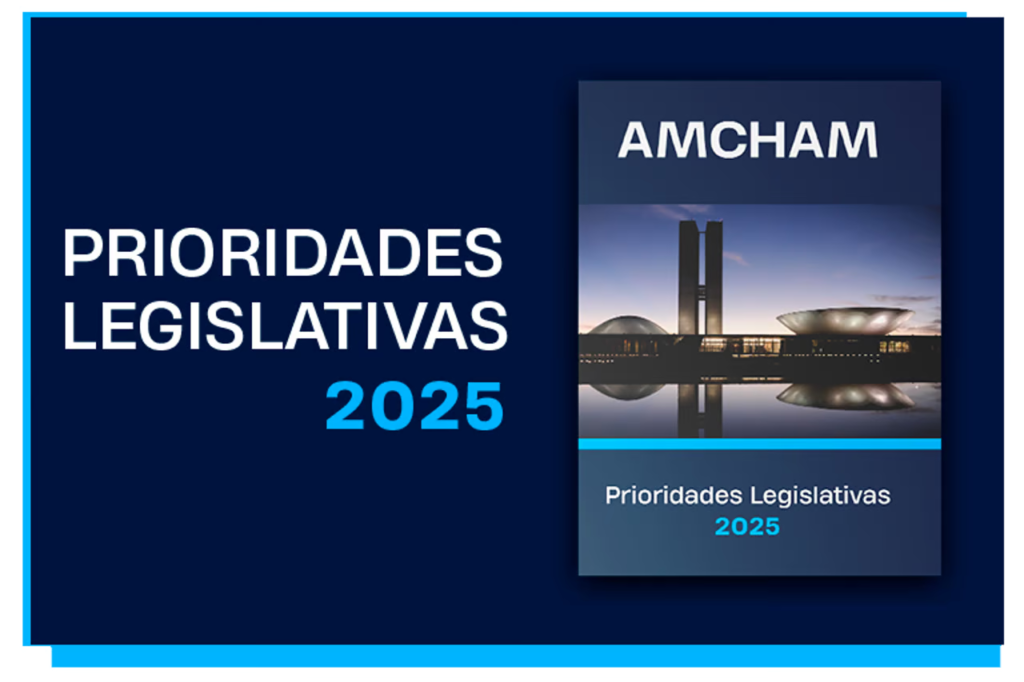 PRIORIDADES LEGISLATIVAS 2025

AMCHAM

Prioridades Legislativas 2025